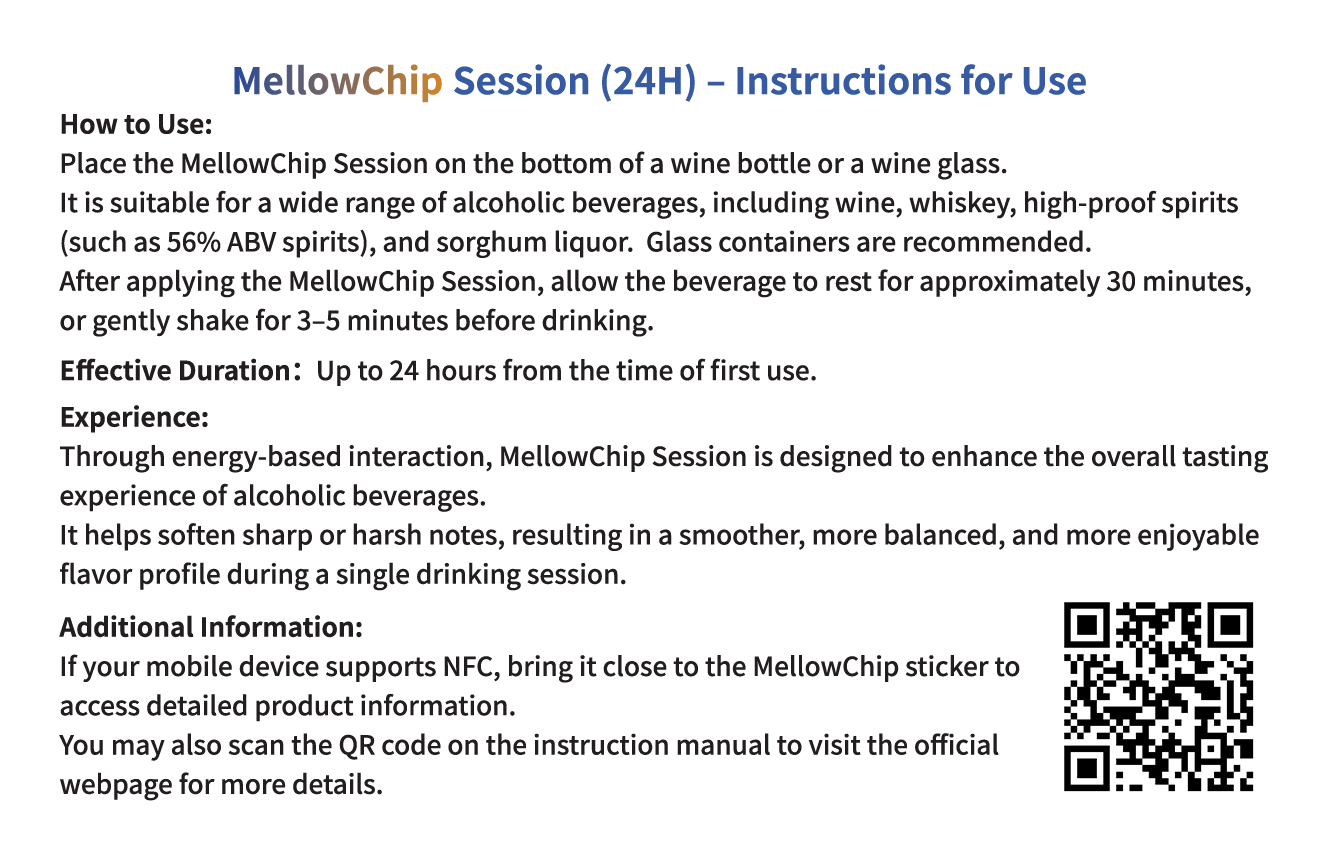 MellowChip Session (24H) – Instructions for Use

How to Use:
Place the MellowChip Session on the bottom of a wine bottle or a wine glass.
It is suitable for a wide range of alcoholic beverages, including wine, whiskey, high-proof spirits (such as 56% ABV spirits), and sorghum liquor. Glass containers are recommended.
After applying the MellowChip Session, allow the beverage to rest for approximately 30 minutes, or gently shake for 3–5 minutes before drinking.

Effective Duration: Up to 24 hours from the time of first use.

Experience:
Through energy-based interaction, MellowChip Session is designed to enhance the overall tasting experience of alcoholic beverages.
It helps soften sharp or harsh notes, resulting in a smoother, more balanced, and more enjoyable flavor profile during a single drinking session.

Additional Information:
If your mobile device supports NFC, bring it close to the MellowChip sticker to access detailed product information.
You may also scan the QR code on the instruction manual to visit the official webpage for more details.